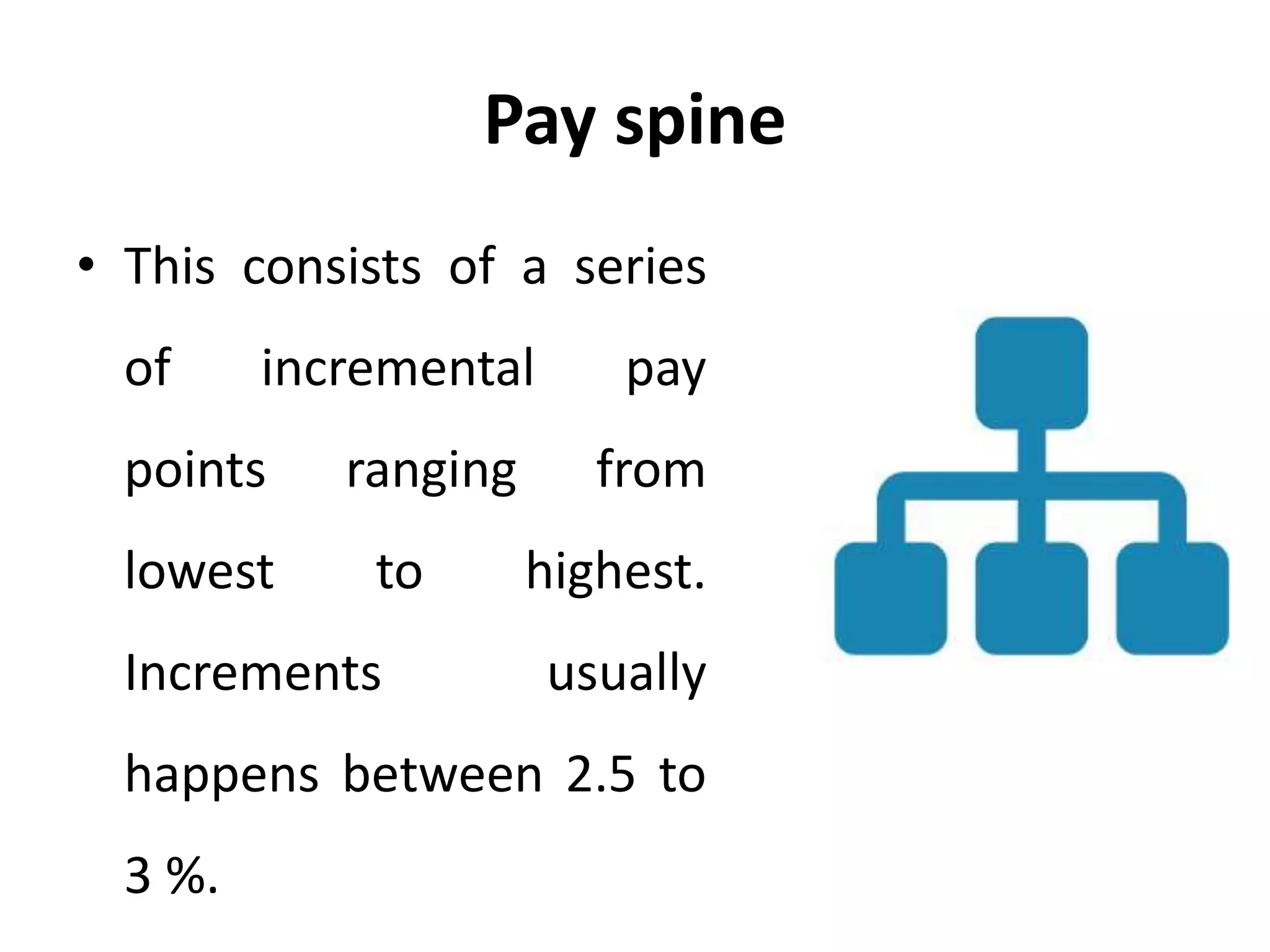 Pay spine

• This consists of a series of incremental pay points ranging from lowest to highest. Increments usually happens between 2.5 to 3 %.